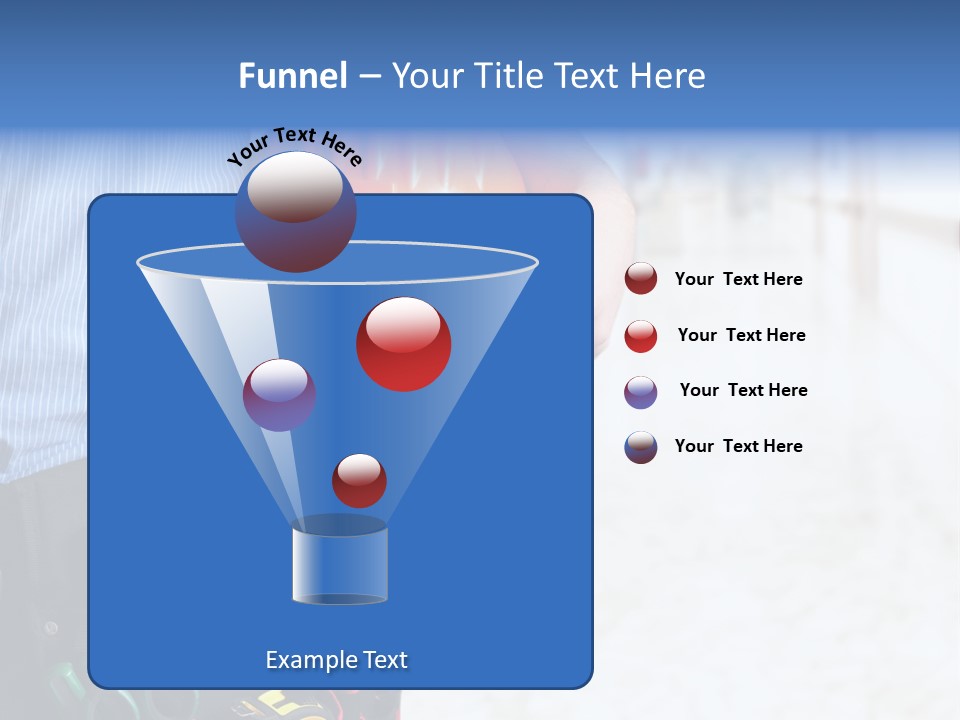 Funnel – Your Title Text Here

Your Text Here

Your Text Here

Your Text Here

Your Text Here

Your Text Here

Example Text